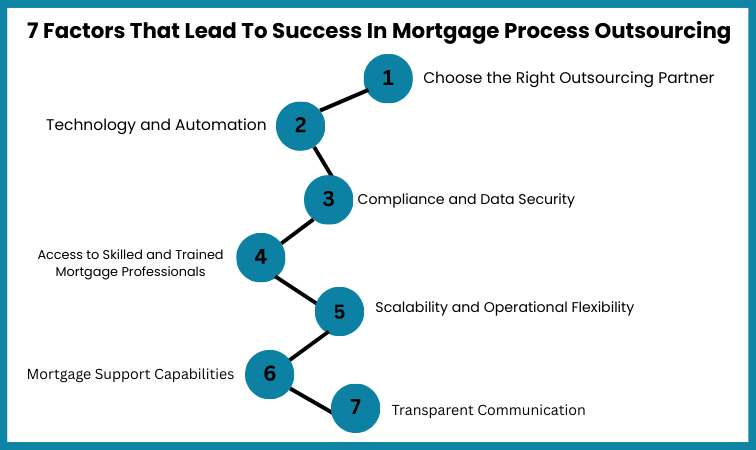 7 Factors That Lead To Success In Mortgage Process Outsourcing

1 Choose the Right Outsourcing Partner

Technology and Automation 2

3 Compliance and Data Security

Access to Skilled and Trained Mortgage Professionals 4

5 Scalability and Operational Flexibility

Mortgage Support Capabilities 6

7 Transparent Communication